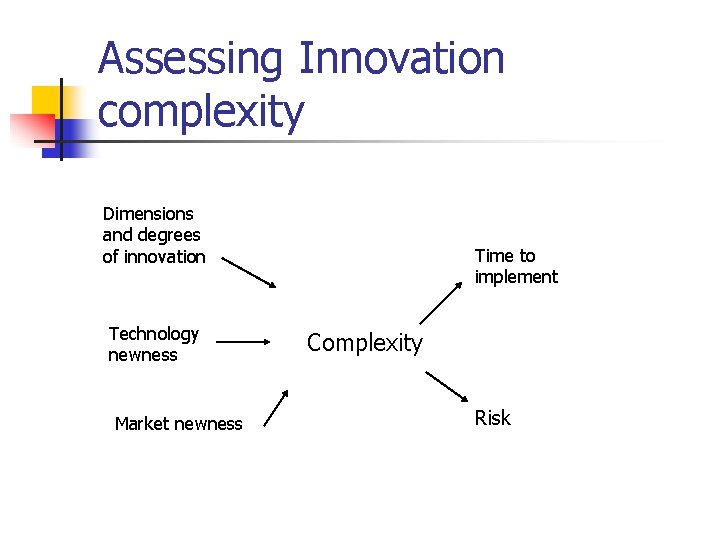 Assessing Innovation complexity

Dimensions and degrees of innovation

Technology newness

Market newness

Complexity

Time to implement

Risk